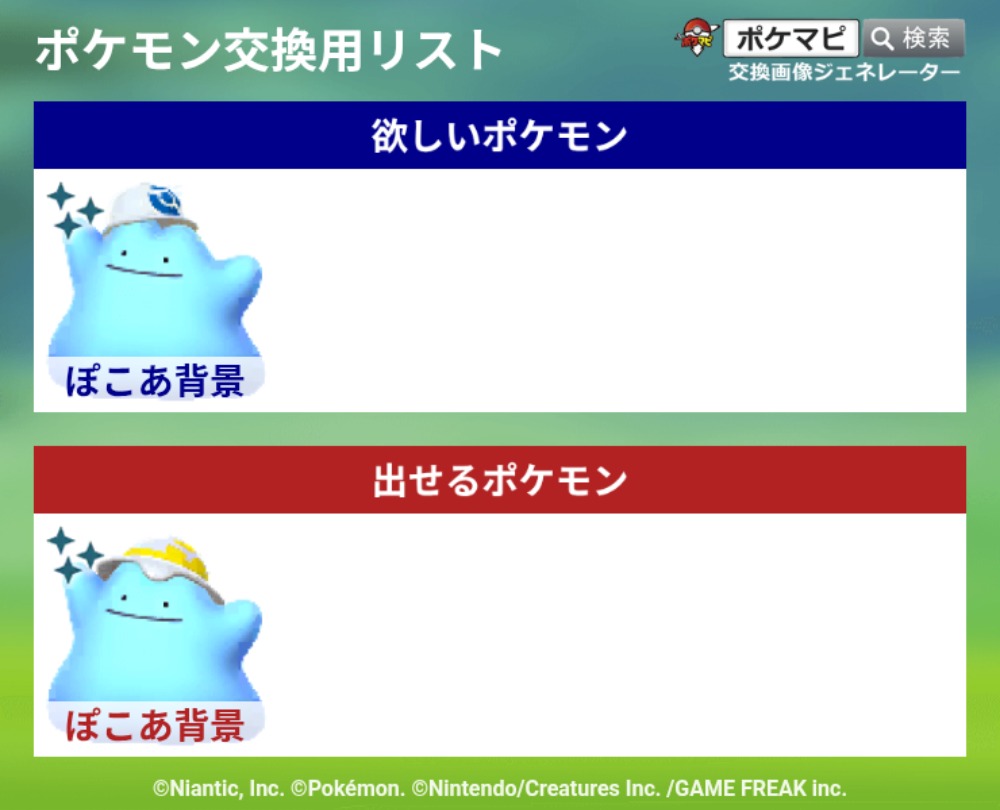 ポケモン交換用リスト

ポケマピ 検索
交換画像ジェネレーター

欲しいポケモン

ぽこあ背景

出せるポケモン

ぽこあ背景

©Niantic, Inc. ©Pokémon. ©Nintendo/Creatures Inc. /GAME FREAK inc.